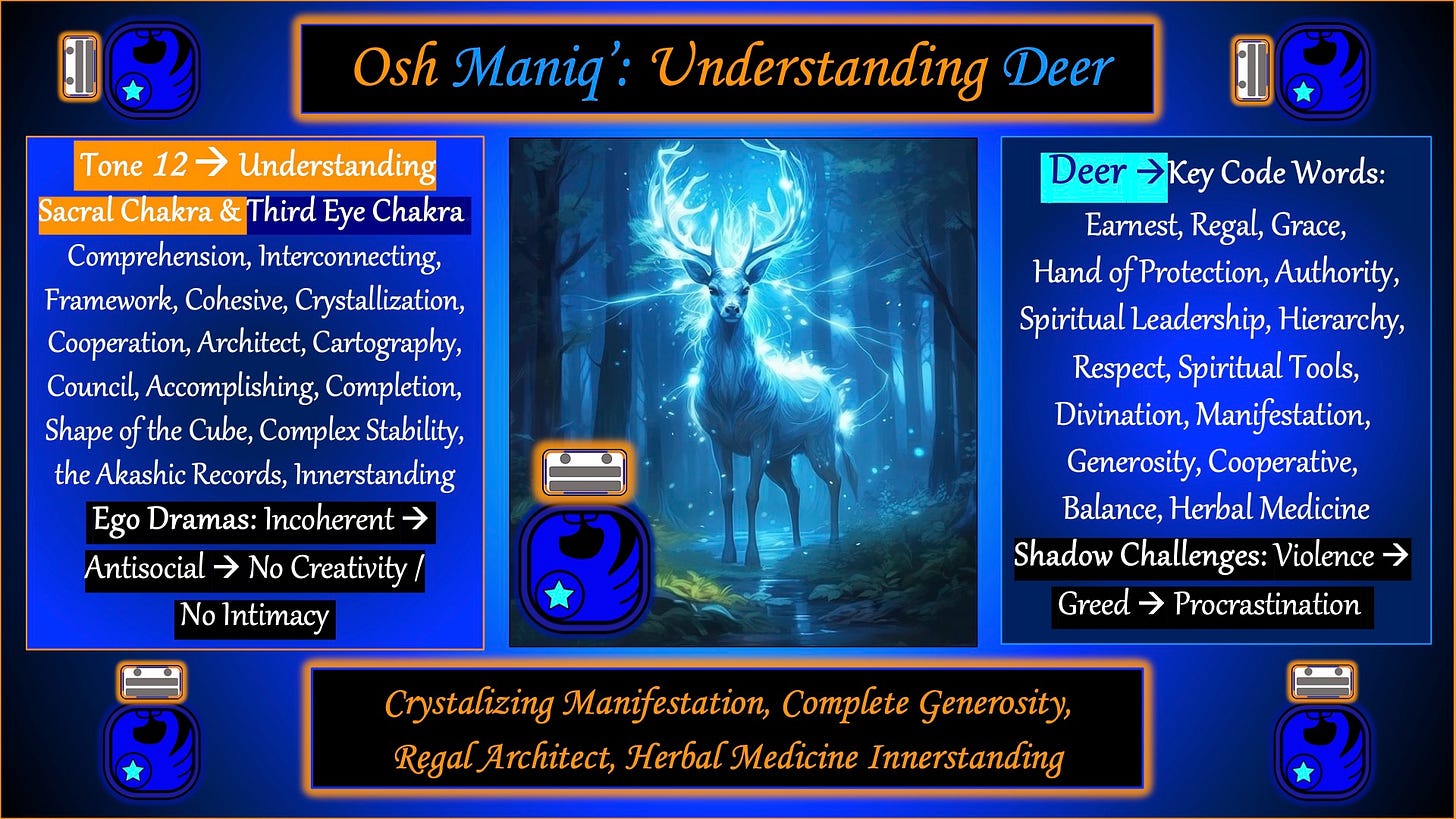 Osh Maniq': Understanding Deer

Tone 12 → Understanding
Sacral Chakra & Third Eye Chakra
Comprehension, Interconnecting, Framework, Cohesive, Crystallization, Cooperation, Architect, Cartography, Council, Accomplishing, Completion, Shape of the Cube, Complex Stability, the Akashic Records, Innerstanding
Ego Dramas: Incoherent → Antisocial → No Creativity / No Intimacy

Deer → Key Code Words:
Earnest, Regal, Grace, Hand of Protection, Authority, Spiritual Leadership, Hierarchy, Respect, Spiritual Tools, Divination, Manifestation, Generosity, Cooperative, Balance, Herbal Medicine
Shadow Challenges: Violence → Greed → Procrastination

Crystalizing Manifestation, Complete Generosity, Regal Architect, Herbal Medicine Innerstanding